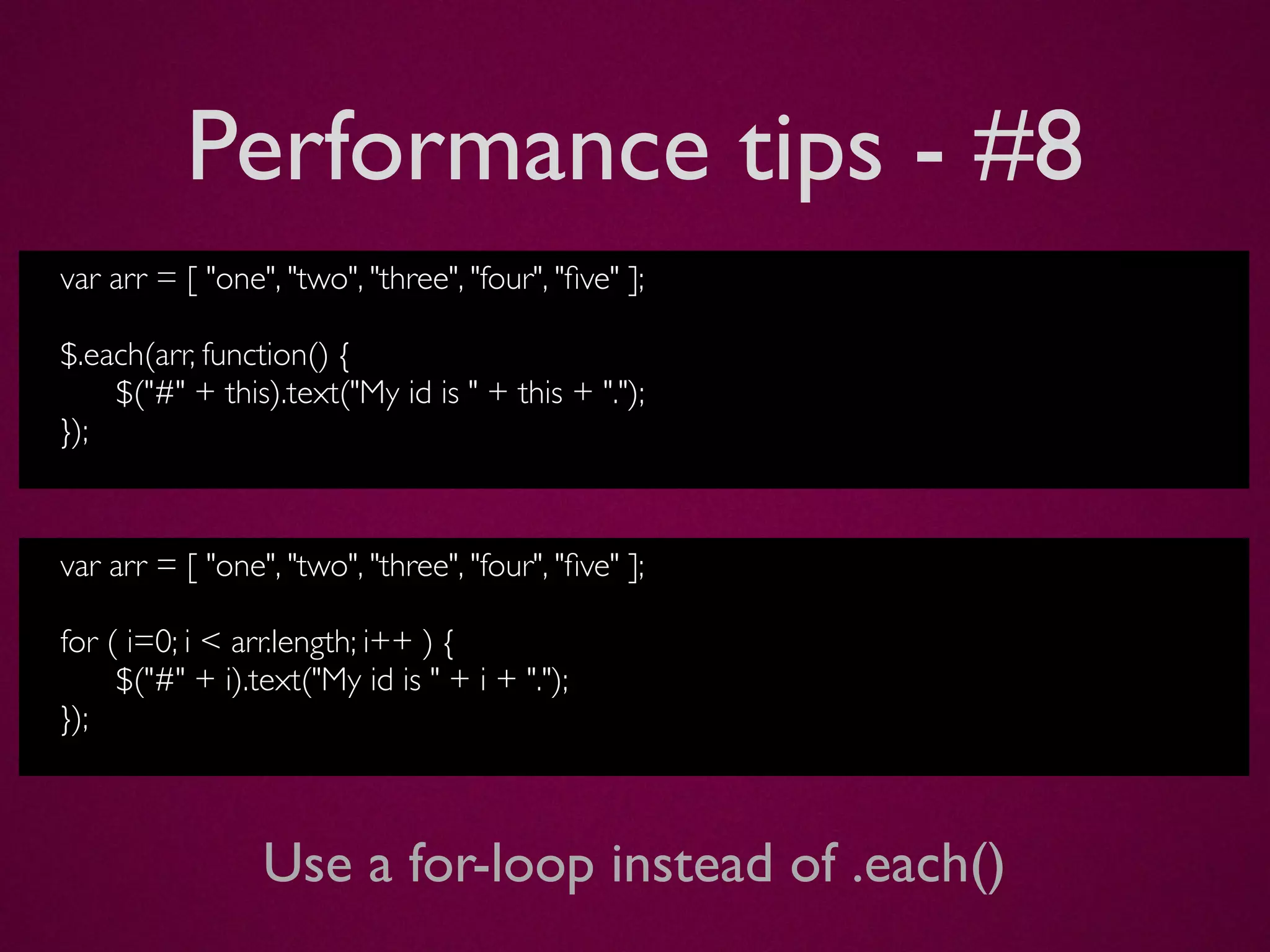 Performance tips - #8

var arr = [ "one", "two", "three", "four", "five" ];

$.each(arr, function() {
$("#" + this).text("My id is " + this + ".");
});

var arr = [ "one", "two", "three", "four", "five" ];

for ( i=0; i < arr.length; i++ ) {
$("#" + i).text("My id is " + i + ".");
});

Use a for-loop instead of .each()